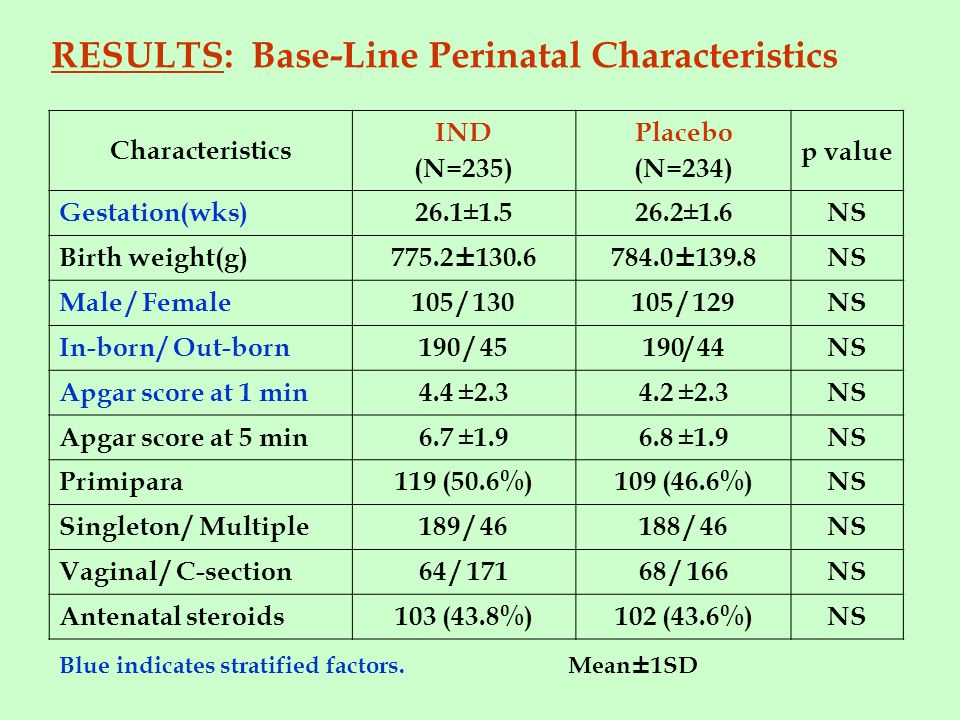 RESULTS: Base-Line Perinatal Characteristics

| Characteristics | IND (N=235) | Placebo (N=234) | p value |
|---|---|---|---|
| Gestation(wks) | 26.1±1.5 | 26.2±1.6 | NS |
| Birth weight(g) | 775.2±130.6 | 784.0±139.8 | NS |
| Male / Female | 105 / 130 | 105 / 129 | NS |
| In-born/ Out-born | 190 / 45 | 190/44 | NS |
| Apgar score at 1 min | 4.4 ±2.3 | 4.2 ±2.3 | NS |
| Apgar score at 5 min | 6.7 ±1.9 | 6.8 ±1.9 | NS |
| Primipara | 119 (50.6%) | 109 (46.6%) | NS |
| Singleton/ Multiple | 189 / 46 | 188 / 46 | NS |
| Vaginal / C-section | 64 / 171 | 68 / 166 | NS |
| Antenatal steroids | 103 (43.8%) | 102 (43.6%) | NS |

Blue indicates stratified factors. Mean±1SD